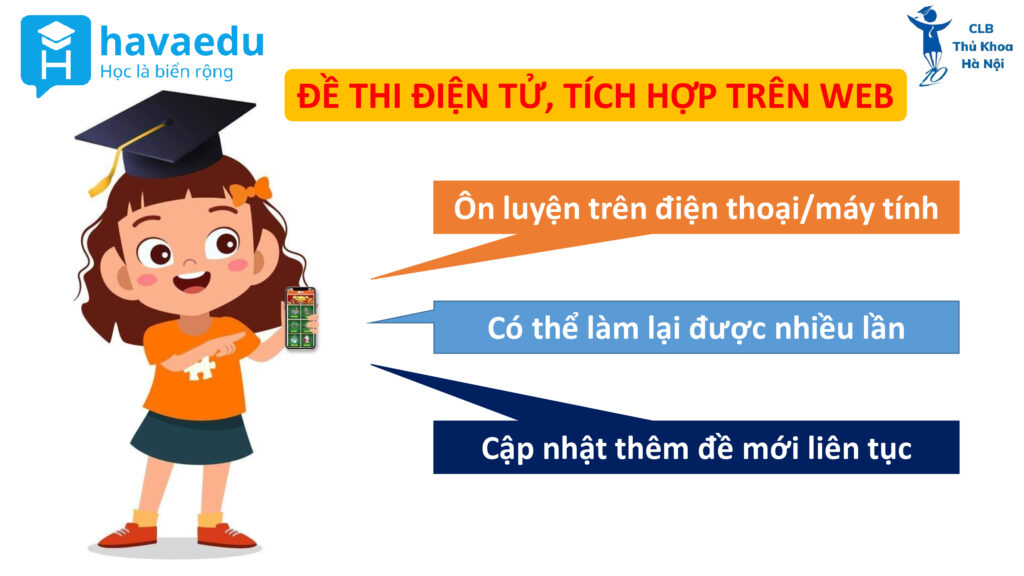 havaedu
Học là biển rộng

CLB
Thủ Khoa
Hà Nội

ĐỀ THI ĐIỆN TỬ, TÍCH HỢP TRÊN WEB

Ôn luyện trên điện thoại/máy tính

Có thể làm lại được nhiều lần

Cập nhật thêm đề mới liên tục